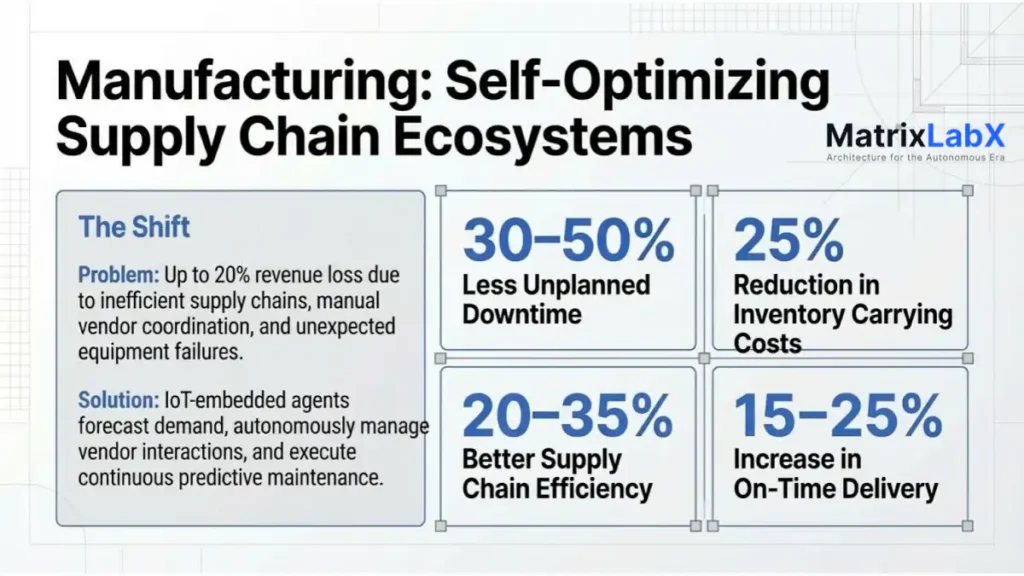 Manufacturing: Self-Optimizing Supply Chain Ecosystems

MatrixLabX
Architecture for the Autonomous Era

The Shift

Problem: Up to 20% revenue loss due to inefficient supply chains, manual vendor coordination, and unexpected equipment failures.

Solution: IoT-embedded agents forecast demand, autonomously manage vendor interactions, and execute continuous predictive maintenance.

30–50%
Less Unplanned Downtime

25%
Reduction in Inventory Carrying Costs

20–35%
Better Supply Chain Efficiency

15–25%
Increase in On-Time Delivery